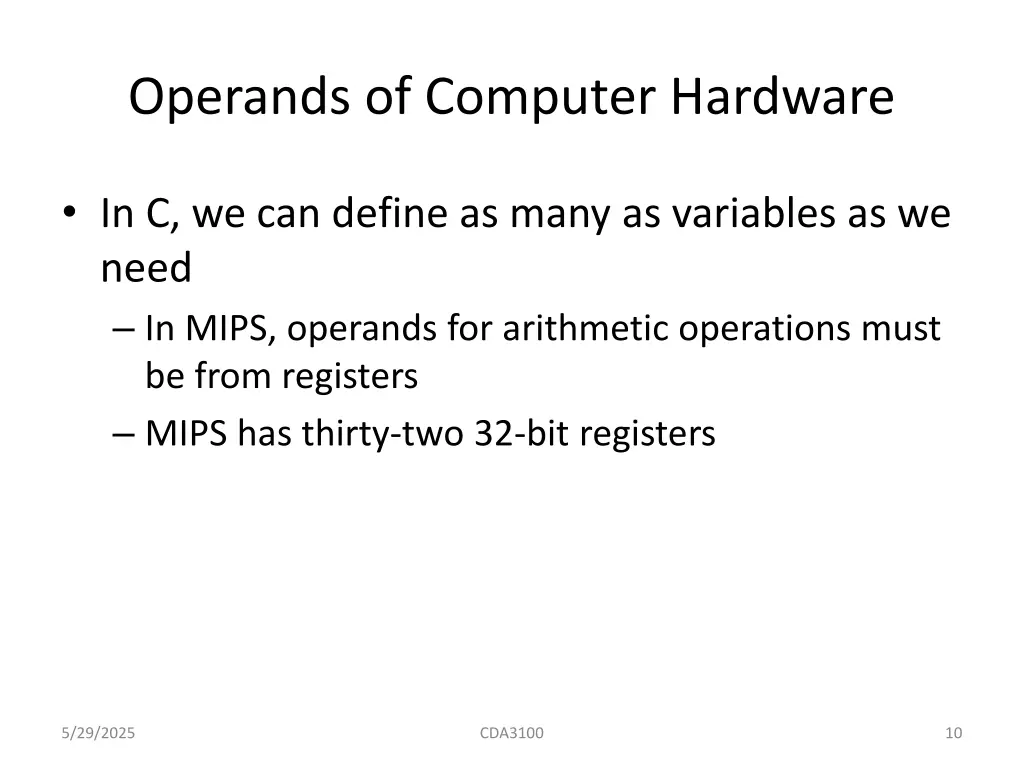 Operands of Computer Hardware

• In C, we can define as many as variables as we need

– In MIPS, operands for arithmetic operations must be from registers

– MIPS has thirty-two 32-bit registers

5/29/2025

CDA3100

10